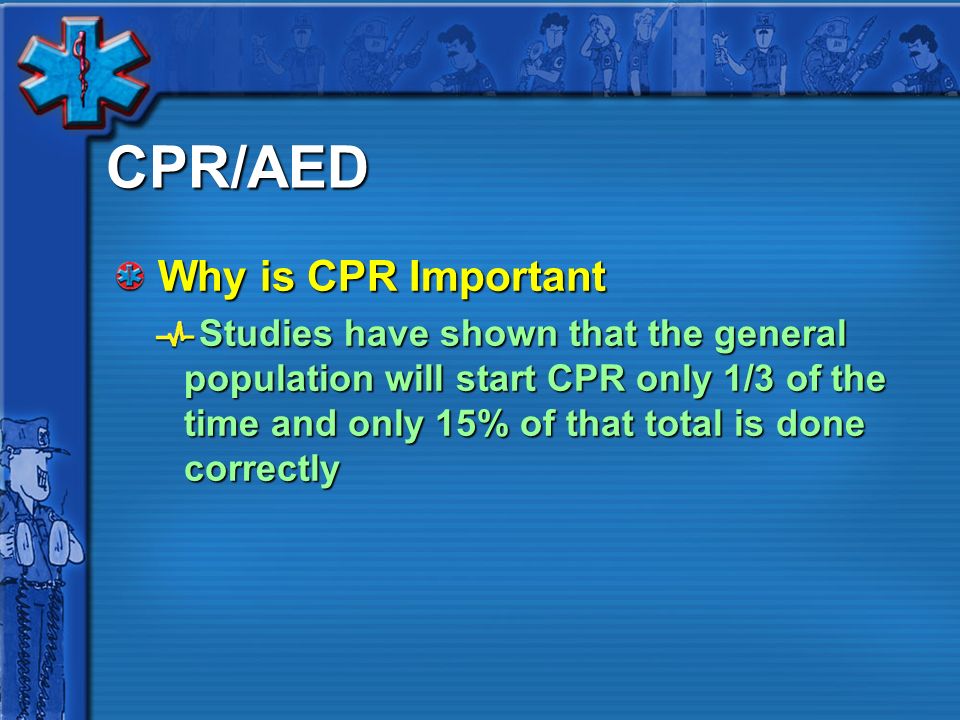 CPR/AED

Why is CPR Important

Studies have shown that the general population will start CPR only 1/3 of the time and only 15% of that total is done correctly